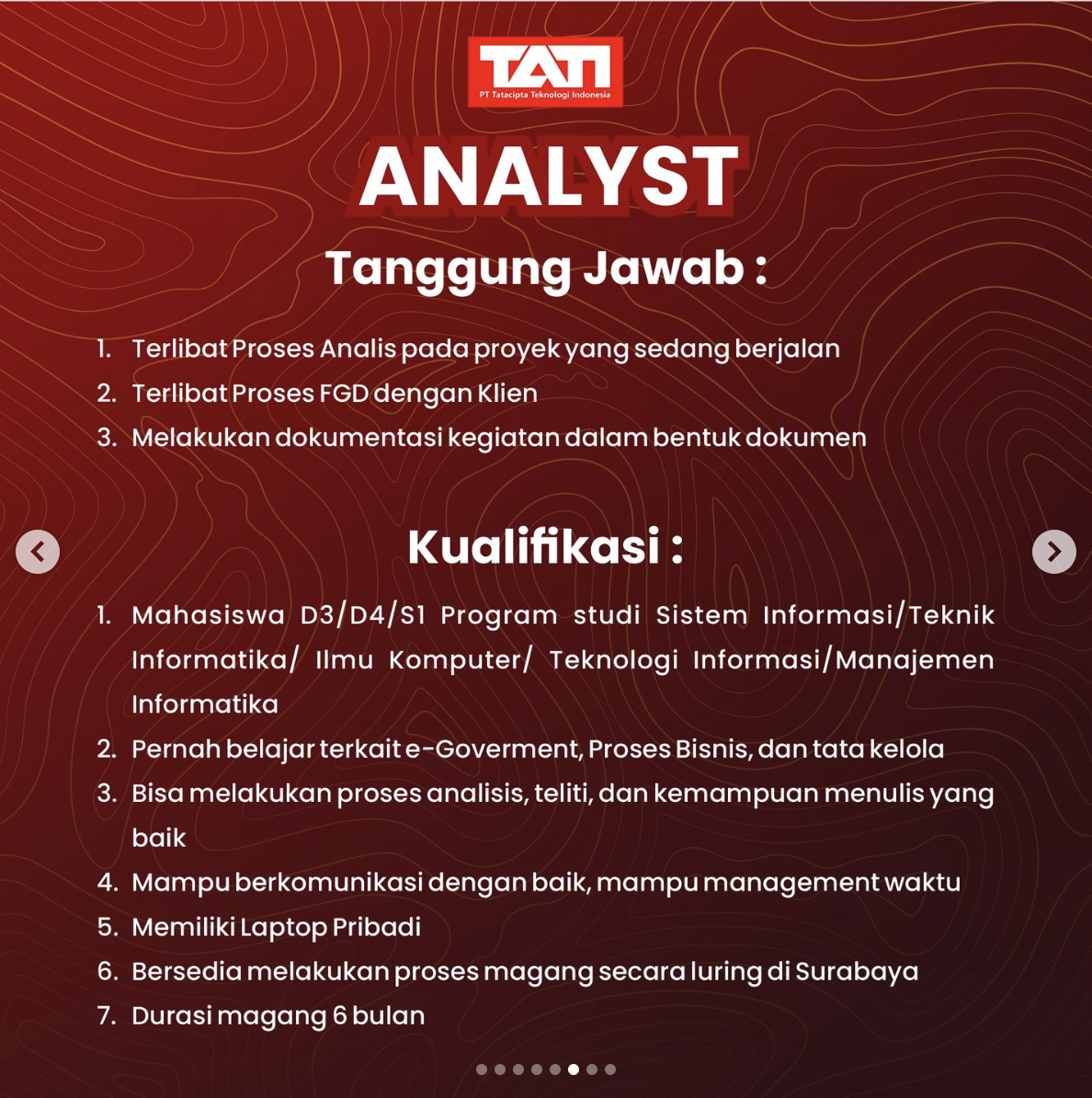 TATI
PT Tatacipta Teknologi Indonesia

ANALYST

Tanggung Jawab :

1. Terlibat Proses Analis pada proyek yang sedang berjalan
2. Terlibat Proses FGD dengan Klien
3. Melakukan dokumentasi kegiatan dalam bentuk dokumen

Kualifikasi :

1. Mahasiswa D3/D4/S1 Program studi Sistem Informasi/Teknik Informatika/ Ilmu Komputer/ Teknologi Informasi/Manajemen Informatika
2. Pernah belajar terkait e-Goverment, Proses Bisnis, dan tata kelola
3. Bisa melakukan proses analisis, teliti, dan kemampuan menulis yang baik
4. Mampu berkomunikasi dengan baik, mampu management waktu
5. Memiliki Laptop Pribadi
6. Bersedia melakukan proses magang secara luring di Surabaya
7. Durasi magang 6 bulan